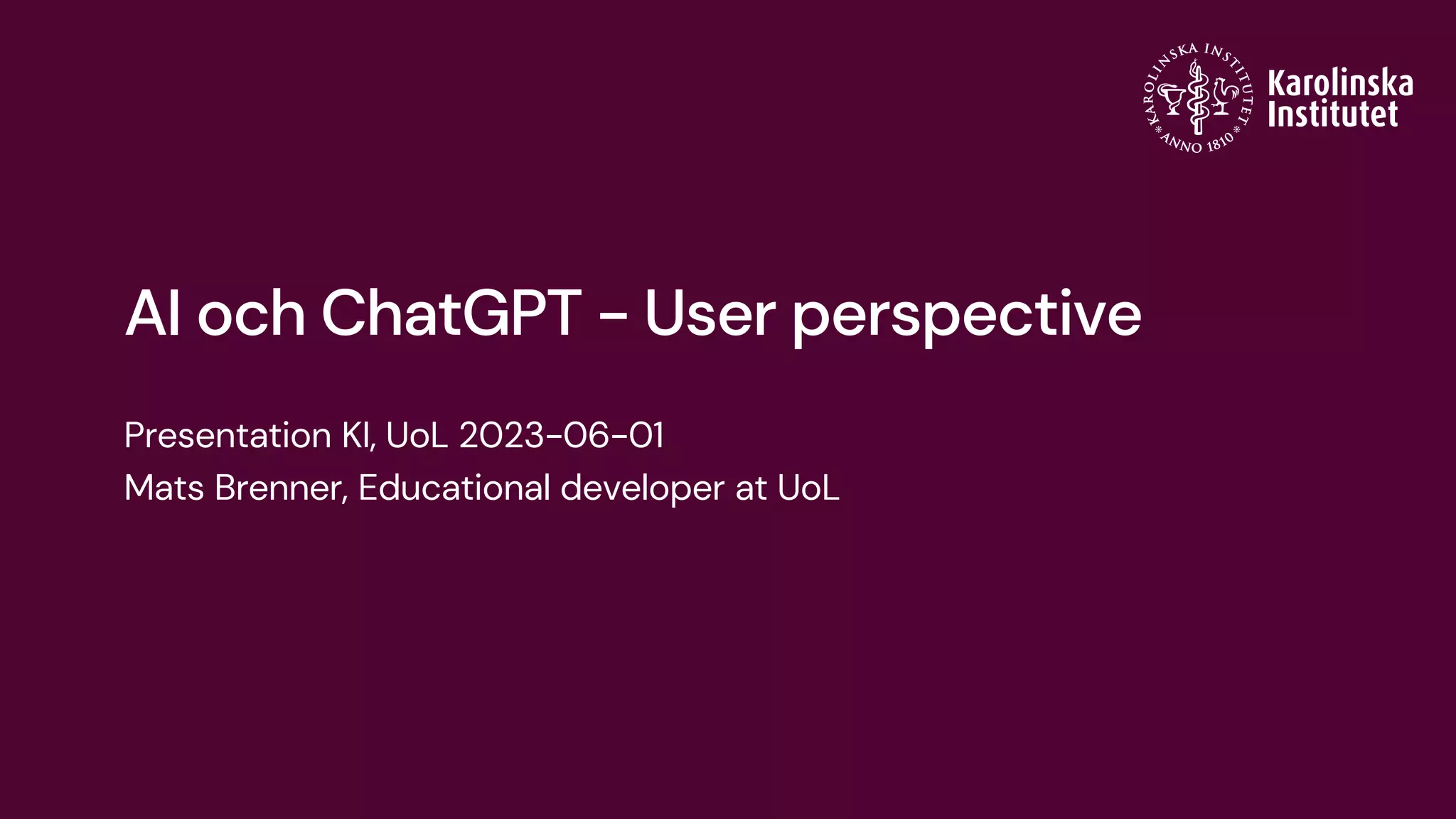 KAROLINSKA INSTITUTET * ANNO 1810 *

Karolinska Institutet

AI och ChatGPT - User perspective

Presentation KI, UoL 2023-06-01

Mats Brenner, Educational developer at UoL